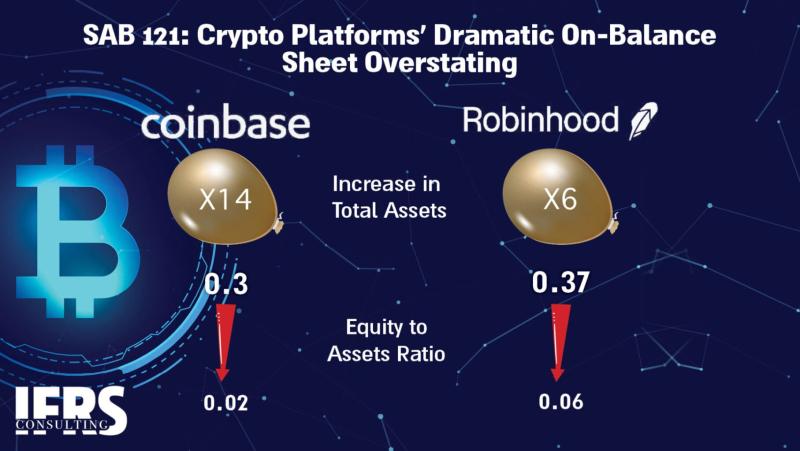 SAB 121: Crypto Platforms' Dramatic On-Balance Sheet Overstating

coinbase

Robinhood

X14

Increase in Total Assets

X6

0.3

0.37

Equity to Assets Ratio

0.02

0.06

IFRS CONSULTING